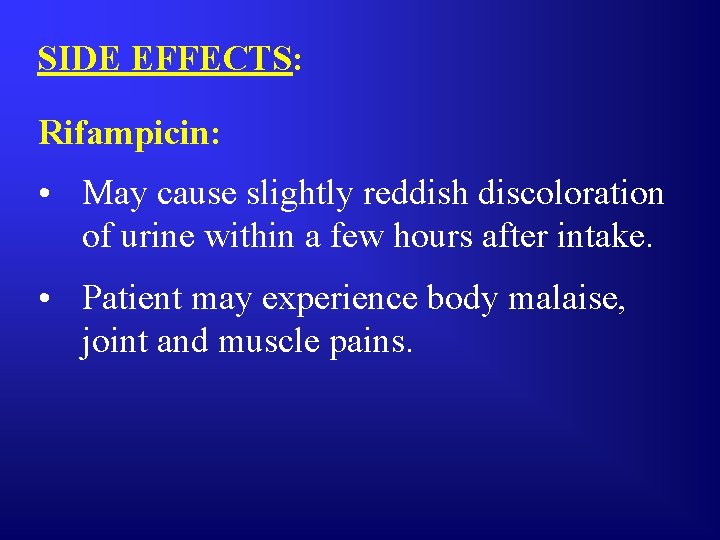 SIDE EFFECTS:

Rifampicin:

• May cause slightly reddish discoloration of urine within a few hours after intake.

• Patient may experience body malaise, joint and muscle pains.